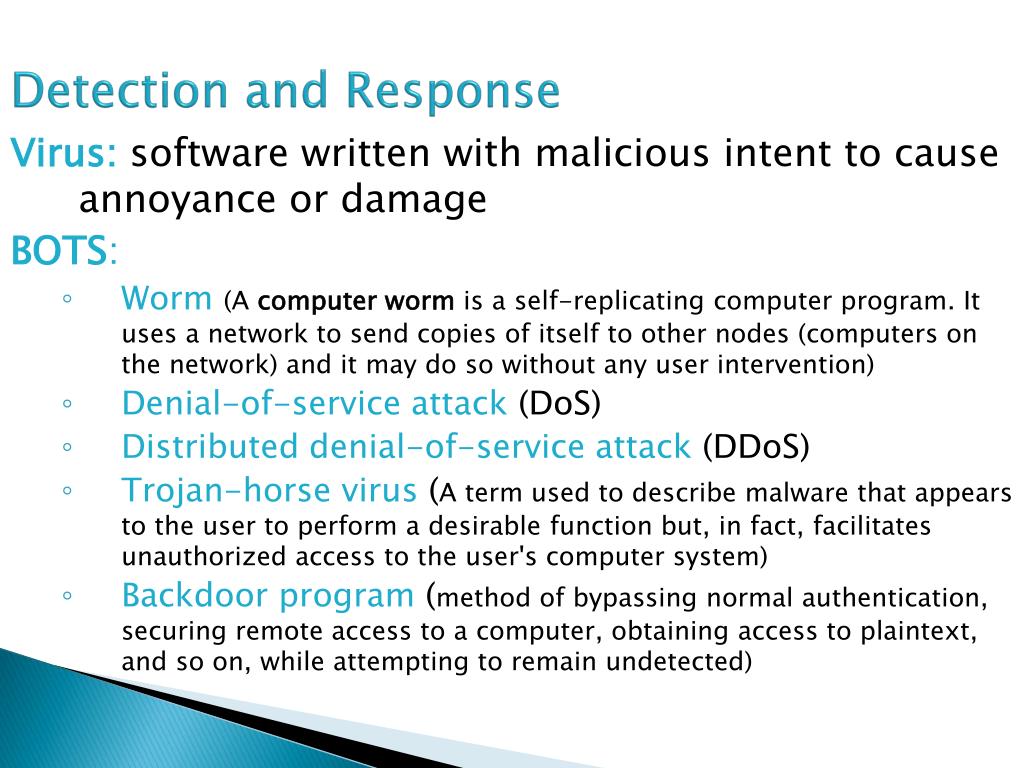 Detection and Response

Virus: software written with malicious intent to cause annoyance or damage

BOTS:

◦ Worm (A computer worm is a self-replicating computer program. It uses a network to send copies of itself to other nodes (computers on the network) and it may do so without any user intervention)
◦ Denial-of-service attack (DoS)
◦ Distributed denial-of-service attack (DDoS)
◦ Trojan-horse virus (A term used to describe malware that appears to the user to perform a desirable function but, in fact, facilitates unauthorized access to the user's computer system)
◦ Backdoor program (method of bypassing normal authentication, securing remote access to a computer, obtaining access to plaintext, and so on, while attempting to remain undetected)